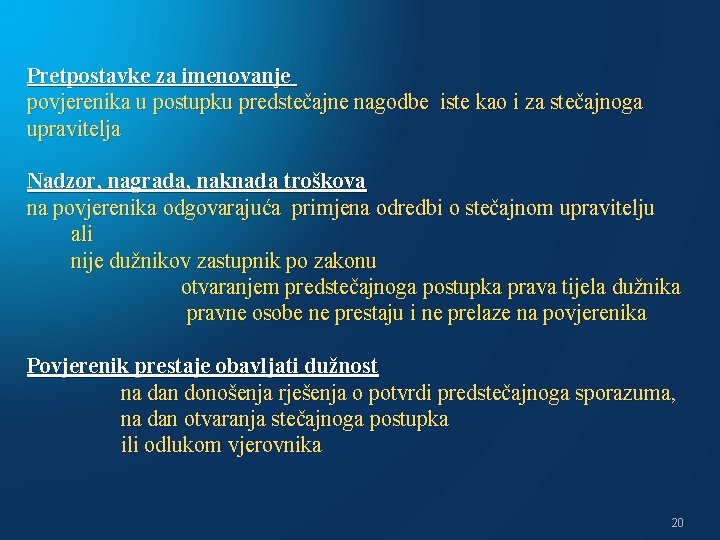 Pretpostavke za imenovanje
povjerenika u postupku predstečajne nagodbe iste kao i za stečajnoga upravitelja

Nadzor, nagrada, naknada troškova
na povjerenika odgovarajuća primjena odredbi o stečajnom upravitelju
ali
nije dužnikov zastupnik po zakonu
otvaranjem predstečajnoga postupka prava tijela dužnika pravne osobe ne prestaju i ne prelaze na povjerenika

Povjerenik prestaje obavljati dužnost
na dan donošenja rješenja o potvrdi predstečajnoga sporazuma,
na dan otvaranja stečajnoga postupka
ili odlukom vjerovnika

20